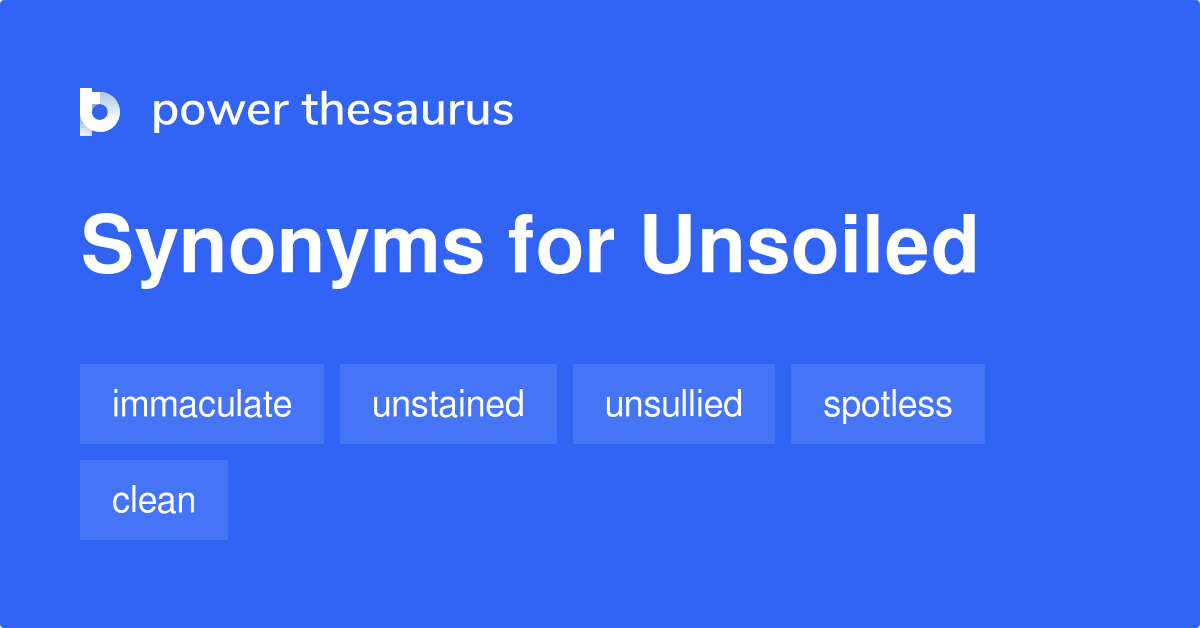 power thesaurus

Synonyms for Unsoiled

immaculate
unstained
unsullied
spotless
clean